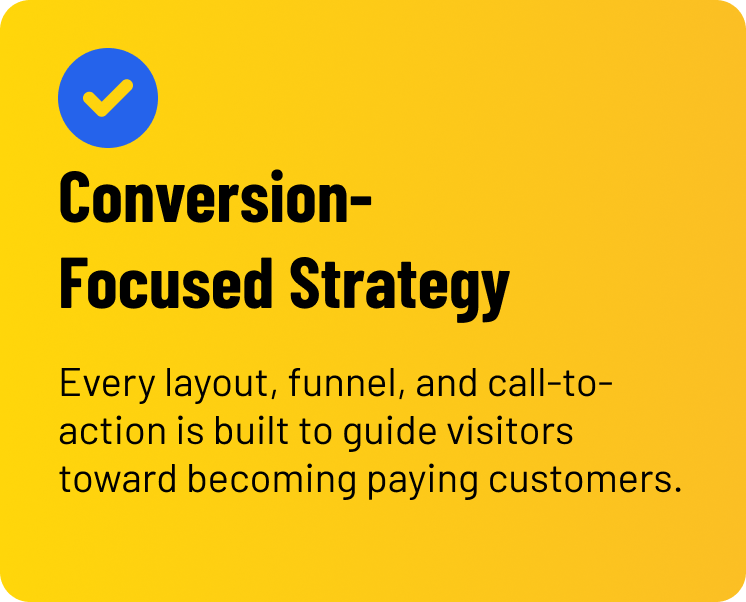 Conversion-Focused Strategy

Every layout, funnel, and call-to-action is built to guide visitors toward becoming paying customers.